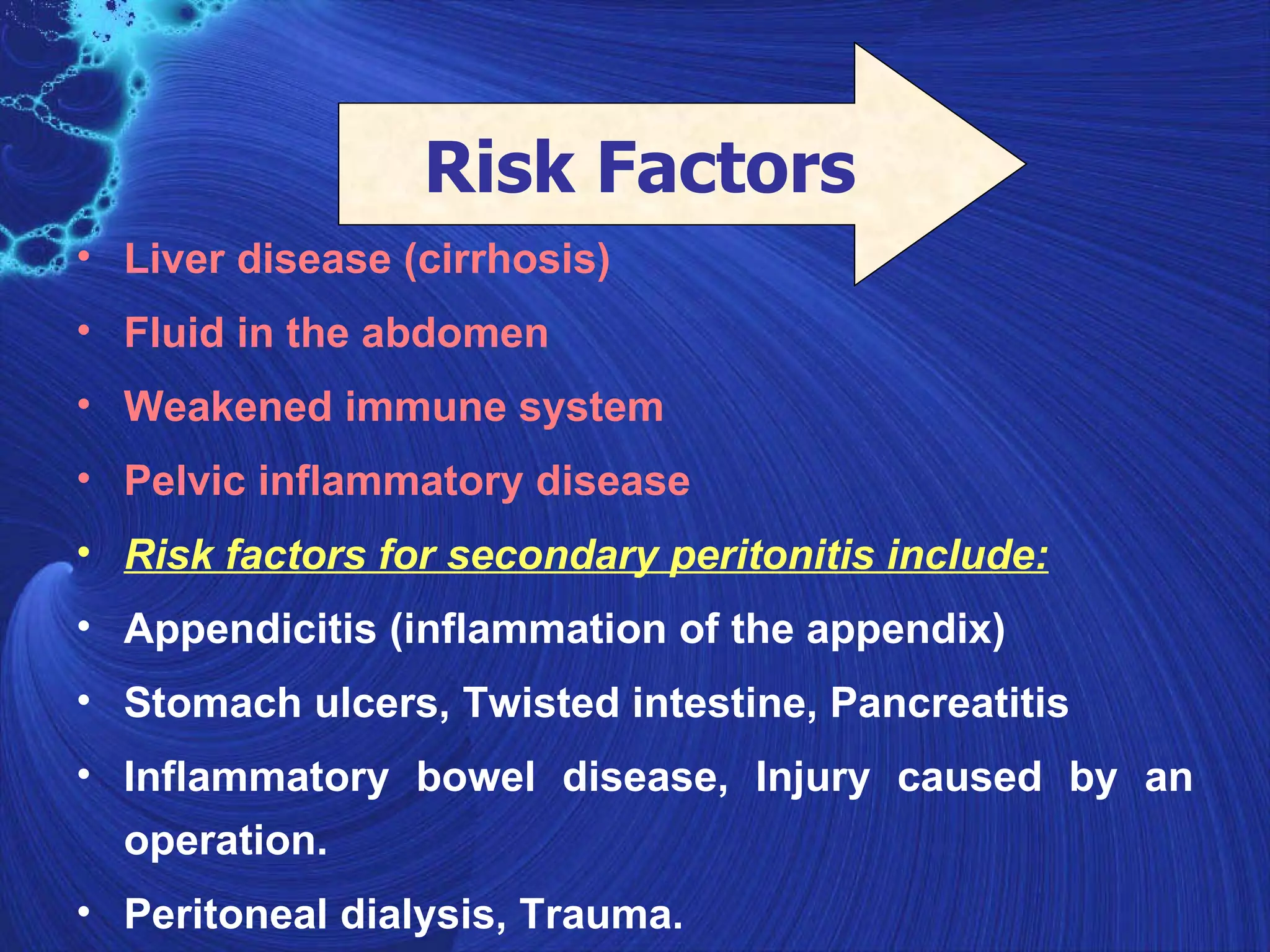 Risk Factors

• Liver disease (cirrhosis)
• Fluid in the abdomen
• Weakened immune system
• Pelvic inflammatory disease
• Risk factors for secondary peritonitis include:
• Appendicitis (inflammation of the appendix)
• Stomach ulcers, Twisted intestine, Pancreatitis
• Inflammatory bowel disease, Injury caused by an operation.
• Peritoneal dialysis, Trauma.